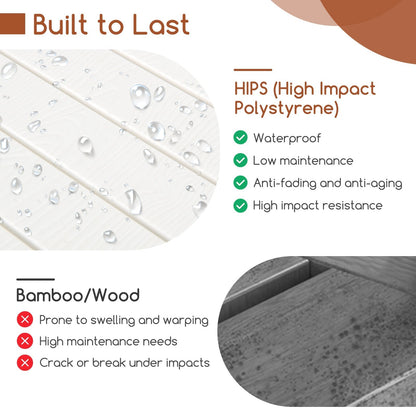 Built to Last

HIPS (High Impact Polystyrene)

Waterproof
Low maintenance
Anti-fading and anti-aging
High impact resistance

Bamboo/Wood

Prone to swelling and warping
High maintenance needs
Crack or break under impacts